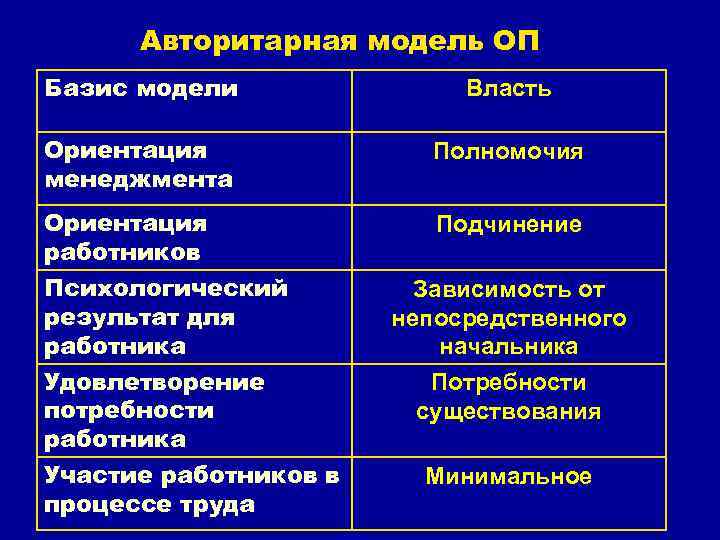 Авторитарная модель ОП

| Базис модели | Власть |
|---|---|
| Ориентация менеджмента | Полномочия |
| Ориентация работников | Подчинение |
| Психологический результат для работника | Зависимость от непосредственного начальника |
| Удовлетворение потребности работника | Потребности существования |
| Участие работников в процессе труда | Минимальное |